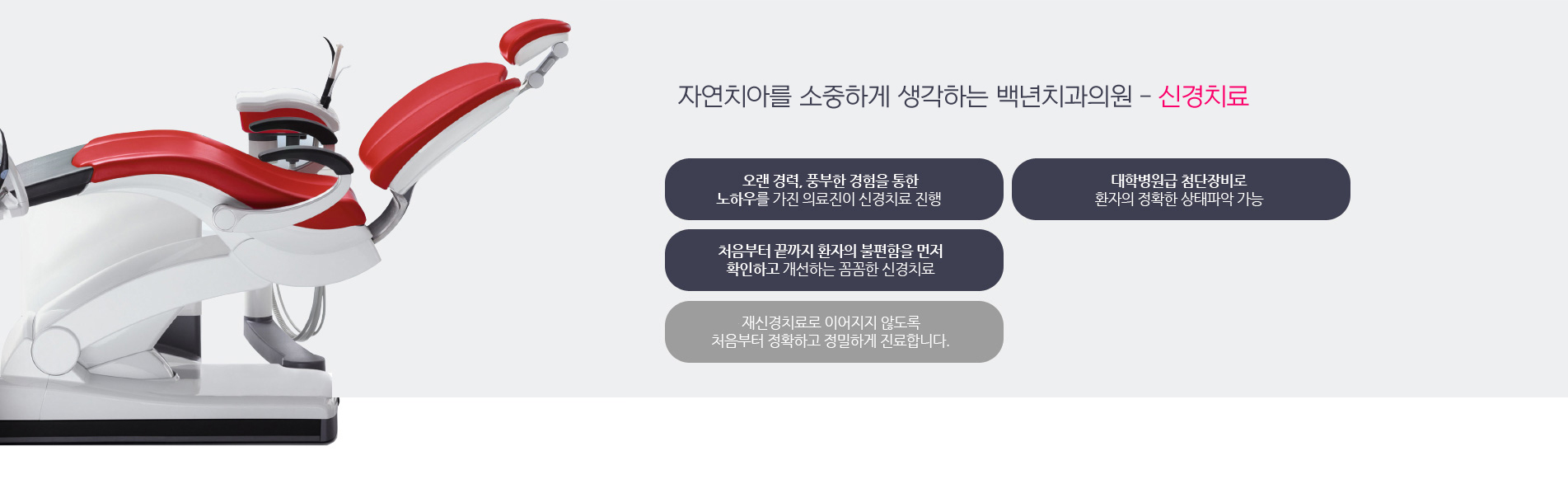 자연치아를 소중하게 생각하는 백년치과의원 - 신경치료

오랜 경력, 풍부한 경험을 통한
노하우를 가진 의료진이 신경치료 진행

대학병원급 첨단장비로
환자의 정확한 상태파악 가능

처음부터 끝까지 환자의 불편함을 먼저
확인하고 개선하는 꼼꼼한 신경치료

재신경치료로 이어지지 않도록
처음부터 정확하고 정밀하게 진료합니다.